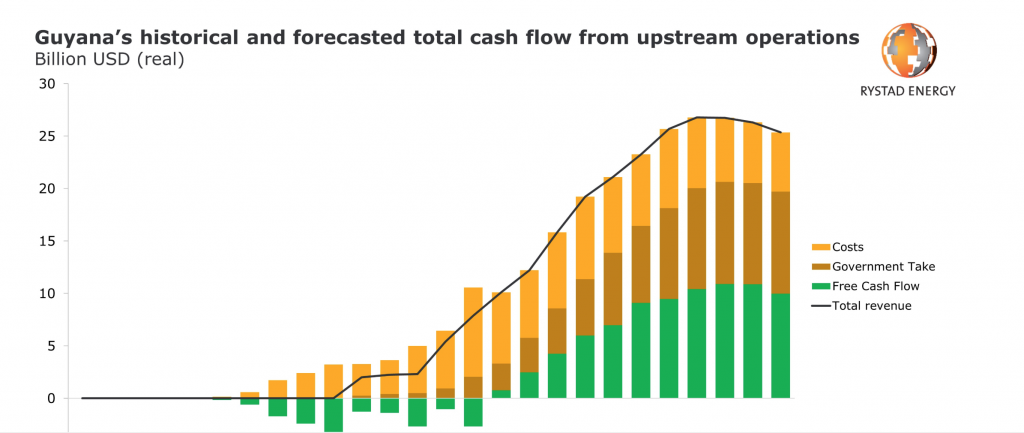 Guyana's historical and forecasted total cash flow from upstream operations
Billion USD (real)

RYSTAD ENERGY

30
25
20
15
10
5
0

Costs
Government Take
Free Cash Flow
Total revenue